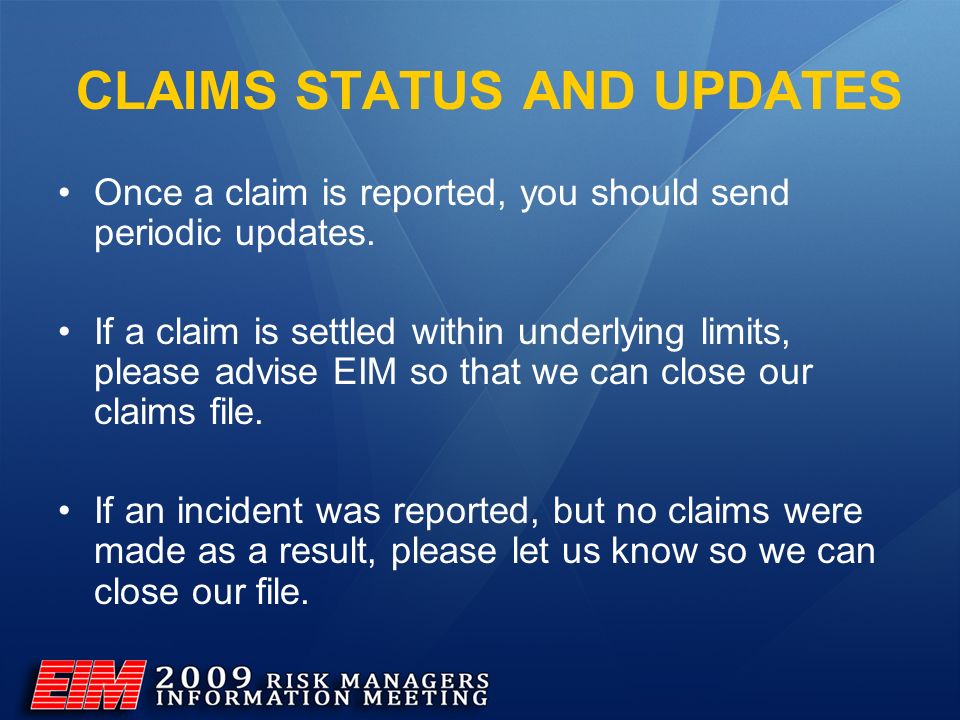 CLAIMS STATUS AND UPDATES

• Once a claim is reported, you should send periodic updates.

• If a claim is settled within underlying limits, please advise EIM so that we can close our claims file.

• If an incident was reported, but no claims were made as a result, please let us know so we can close our file.

EIM 2009 RISK MANAGERS INFORMATION MEETING